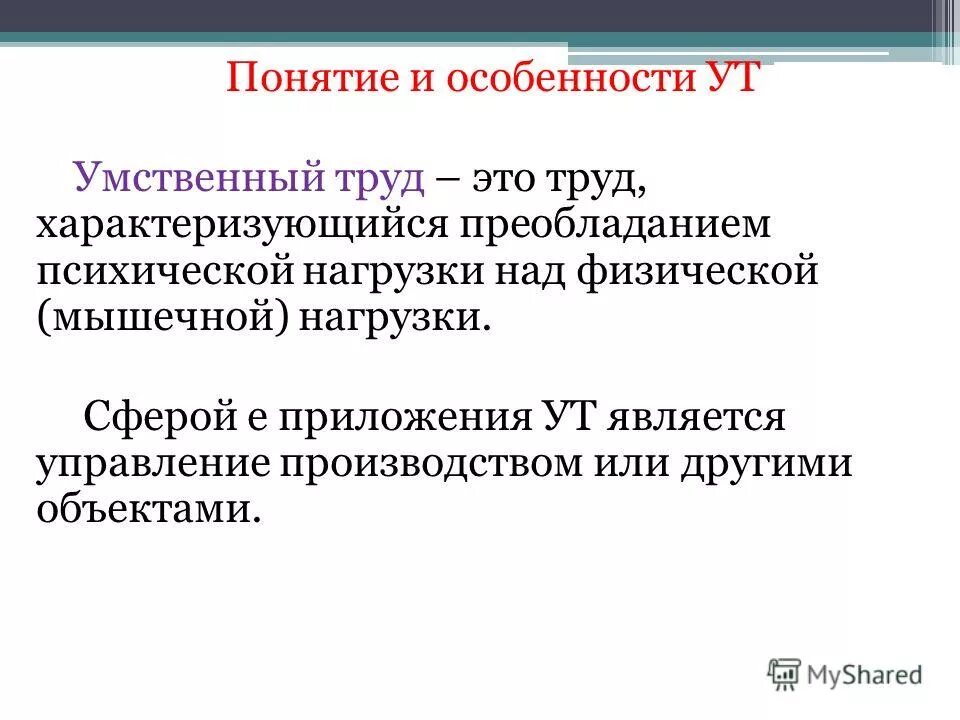 Понятие и особенности УТ

Умственный труд – это труд, характеризующийся преобладанием психической нагрузки над физической (мышечной) нагрузки.

Сферой е приложения УТ является управление производством или другими объектами.

MyShared